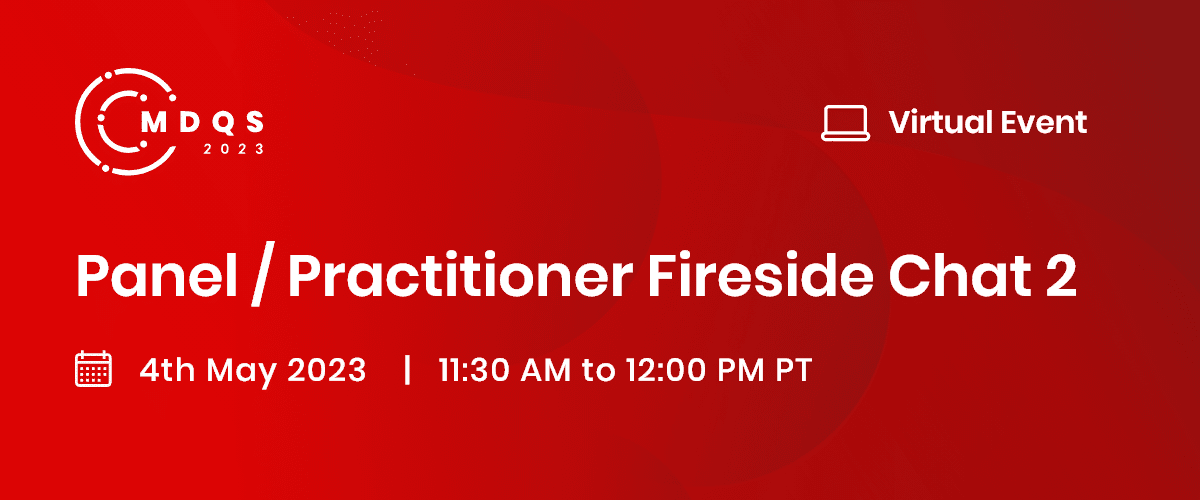 MDQS
2023

Virtual Event

Panel / Practitioner Fireside Chat 2

4th May 2023 | 11:30 AM to 12:00 PM PT